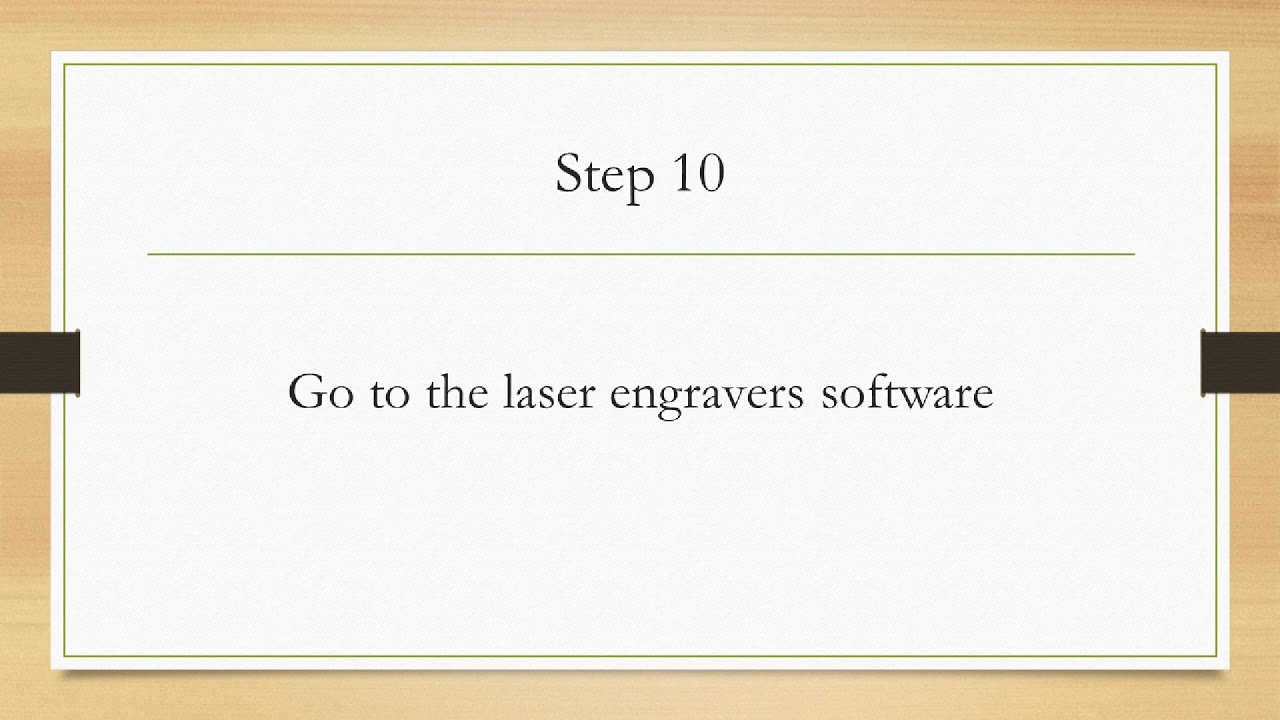 Step 10

Go to the laser engravers software